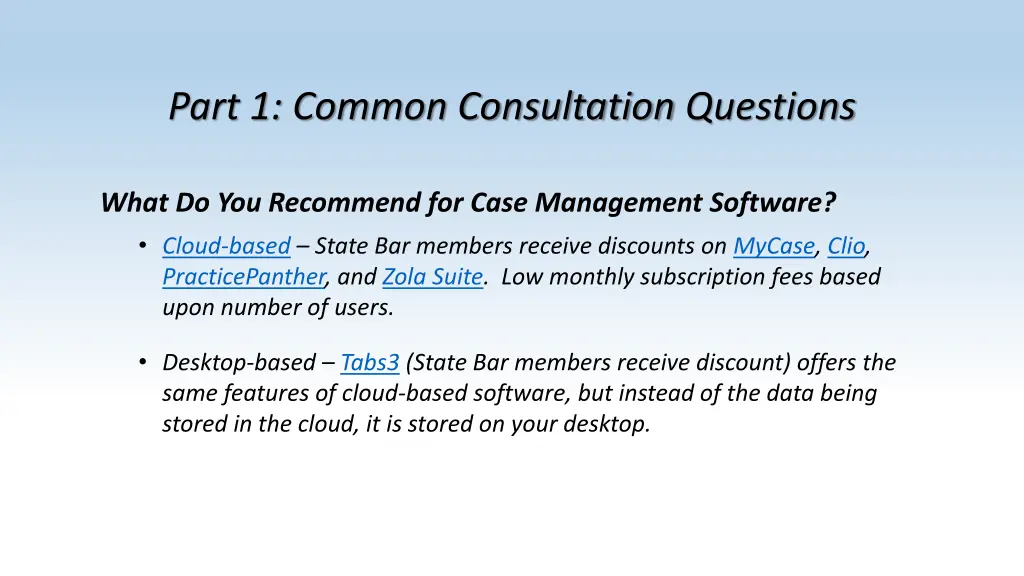 Part 1: Common Consultation Questions

What Do You Recommend for Case Management Software?

• Cloud-based – State Bar members receive discounts on MyCase, Clio, PracticePanther, and Zola Suite. Low monthly subscription fees based upon number of users.

• Desktop-based – Tabs3 (State Bar members receive discount) offers the same features of cloud-based software, but instead of the data being stored in the cloud, it is stored on your desktop.